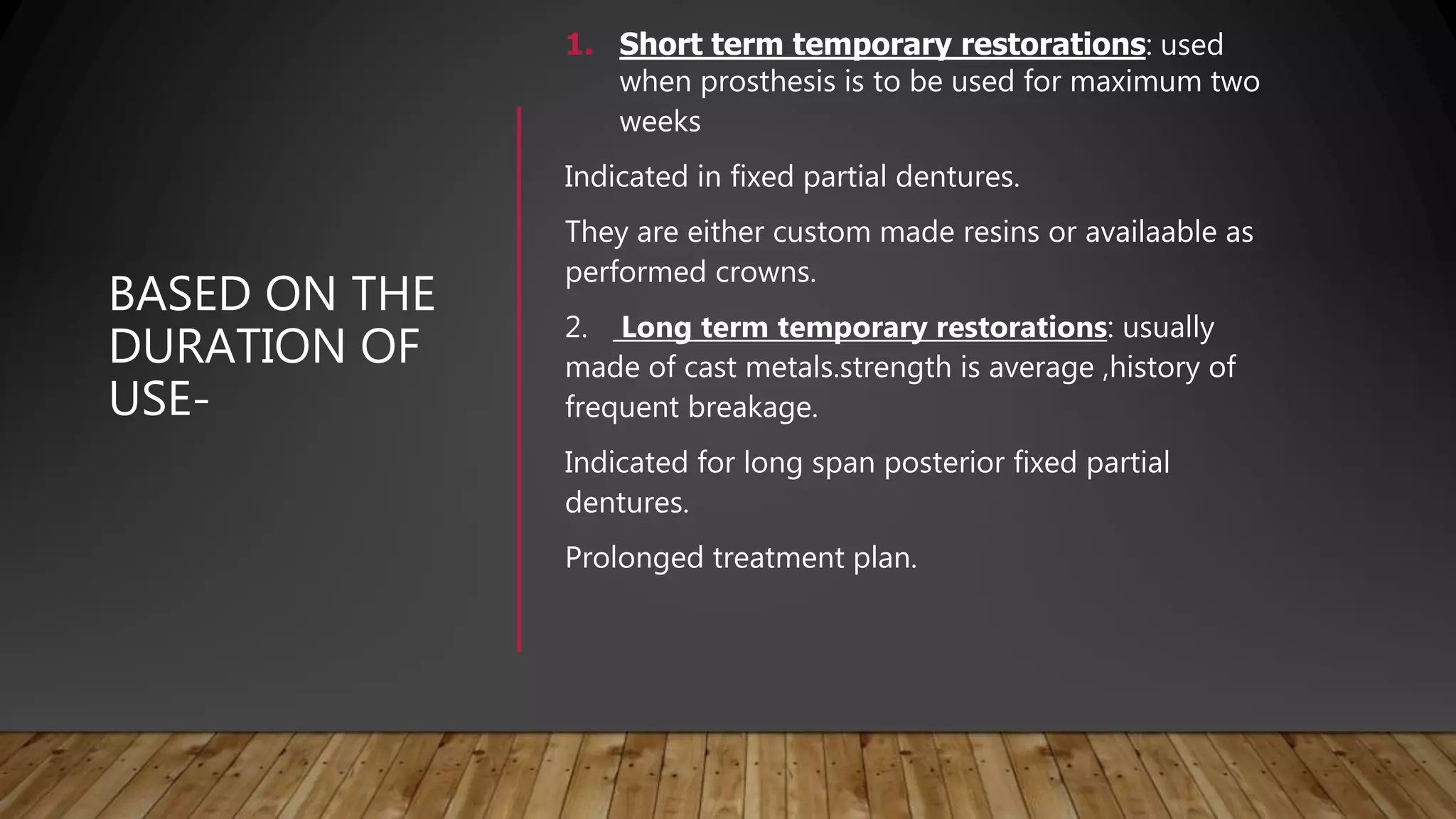 BASED ON THE DURATION OF USE-

1. Short term temporary restorations: used when prosthesis is to be used for maximum two weeks

Indicated in fixed partial dentures.

They are either custom made resins or availaable as performed crowns.

2. Long term temporary restorations: usually made of cast metals.strength is average ,history of frequent breakage.

Indicated for long span posterior fixed partial dentures.

Prolonged treatment plan.